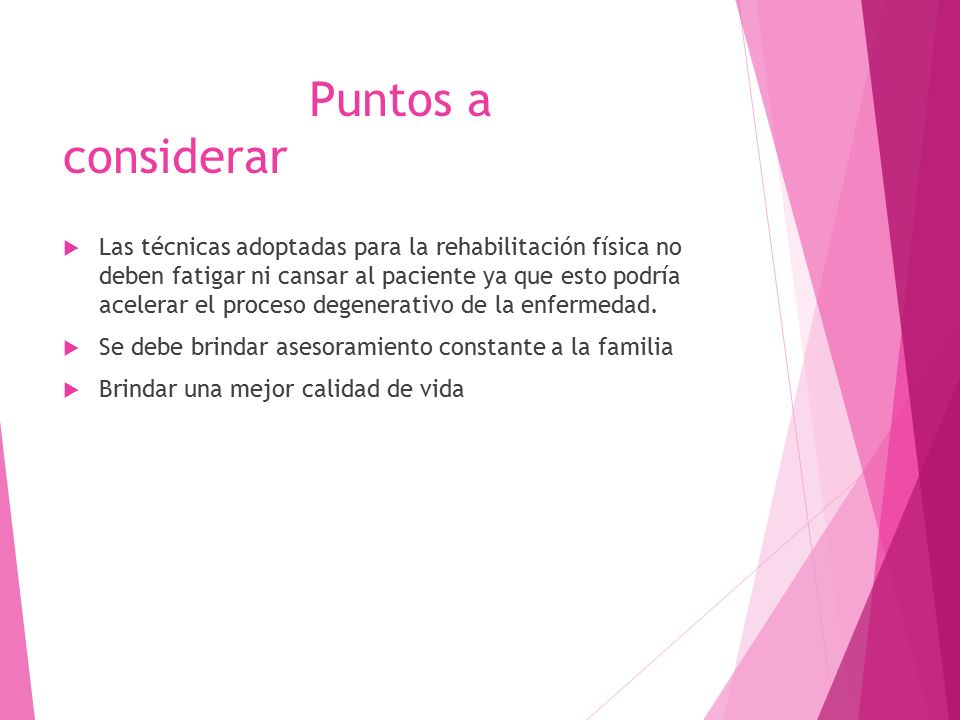 Puntos a considerar

Las técnicas adoptadas para la rehabilitación física no deben fatigar ni cansar al paciente ya que esto podría acelerar el proceso degenerativo de la enfermedad.

Se debe brindar asesoramiento constante a la familia

Brindar una mejor calidad de vida